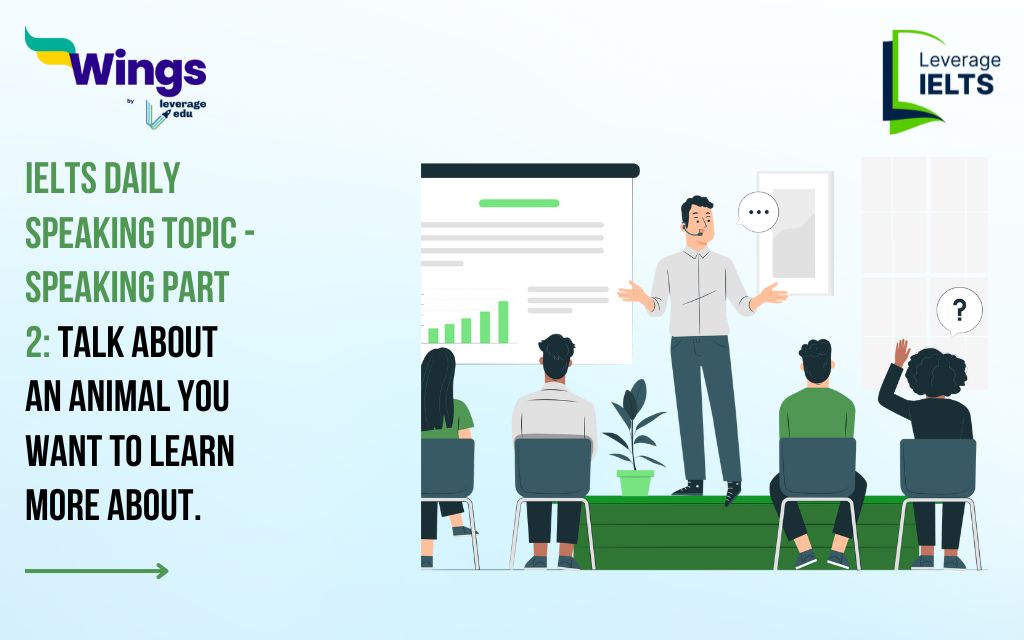 Wings
by leverage edu

Leverage IELTS

IELTS DAILY SPEAKING TOPIC - SPEAKING PART 2: TALK ABOUT AN ANIMAL YOU WANT TO LEARN MORE ABOUT.

...

?